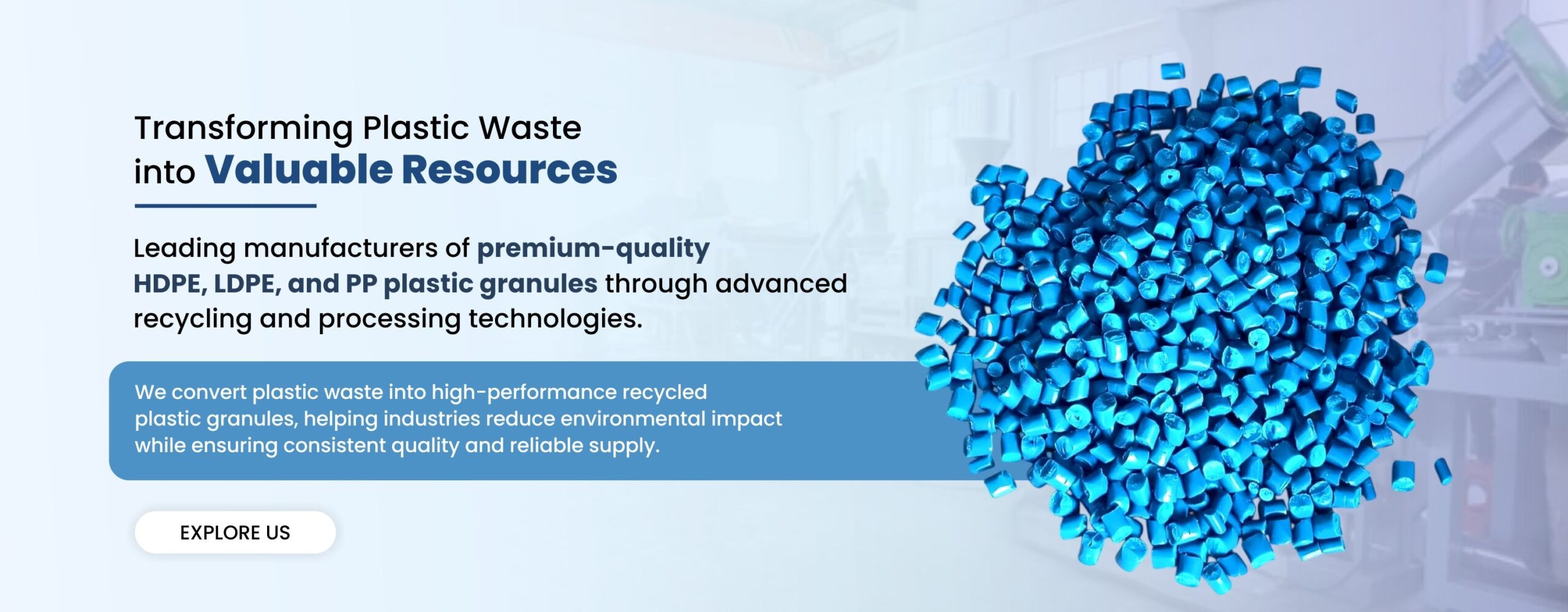 Transforming Plastic Waste into Valuable Resources

Leading manufacturers of premium-quality HDPE, LDPE, and PP plastic granules through advanced recycling and processing technologies.

We convert plastic waste into high-performance recycled plastic granules, helping industries reduce environmental impact while ensuring consistent quality and reliable supply.

EXPLORE US